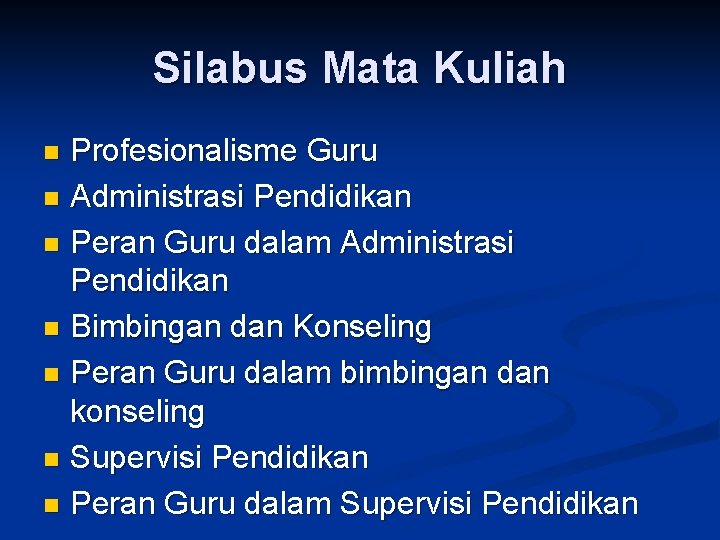 Silabus Mata Kuliah

- Profesionalisme Guru
- Administrasi Pendidikan
- Peran Guru dalam Administrasi Pendidikan
- Bimbingan dan Konseling
- Peran Guru dalam bimbingan dan konseling
- Supervisi Pendidikan
- Peran Guru dalam Supervisi Pendidikan